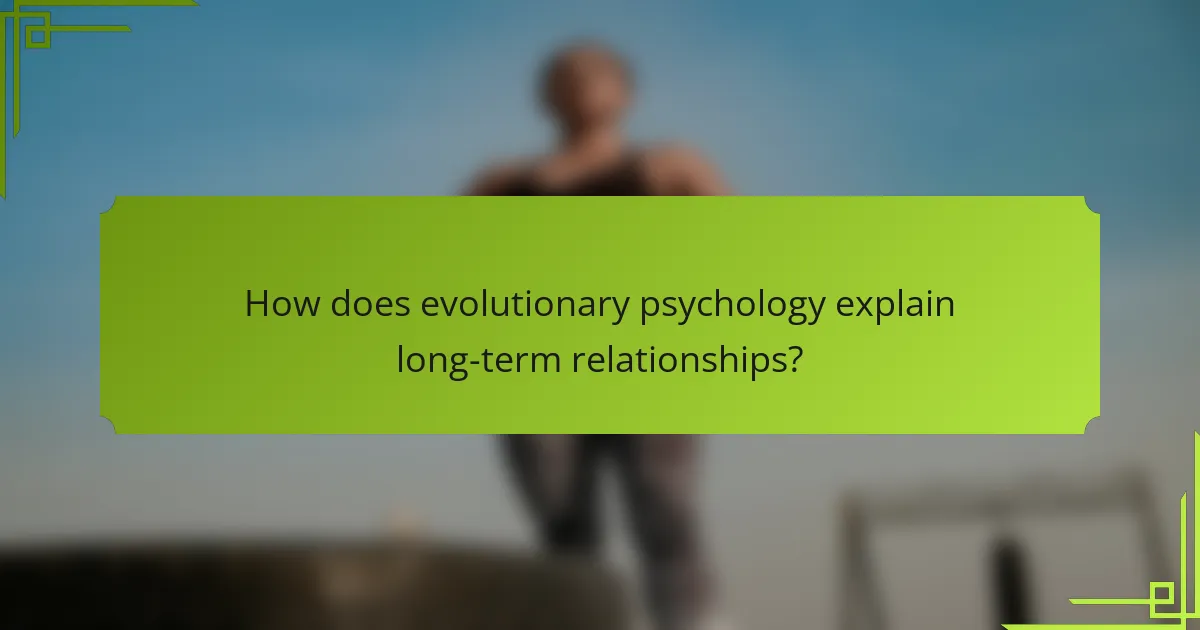 How does evolutionary psychology explain long-term relationships?